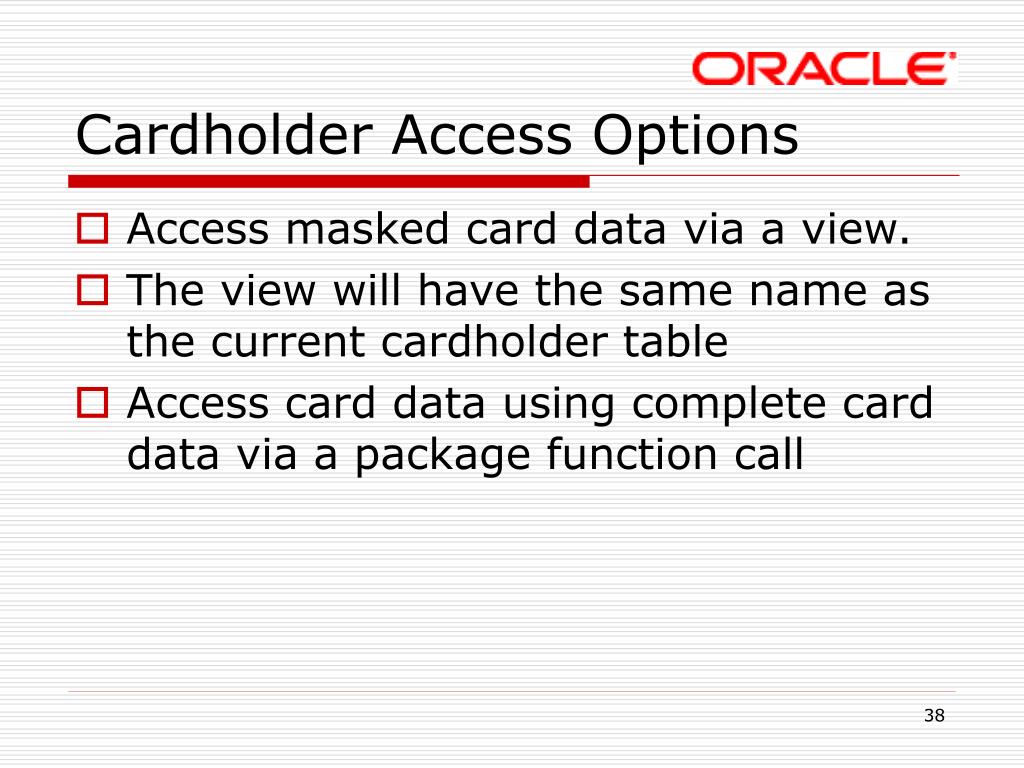 ORACLE

Cardholder Access Options

Access masked card data via a view.

The view will have the same name as the current cardholder table

Access card data using complete card data via a package function call

38